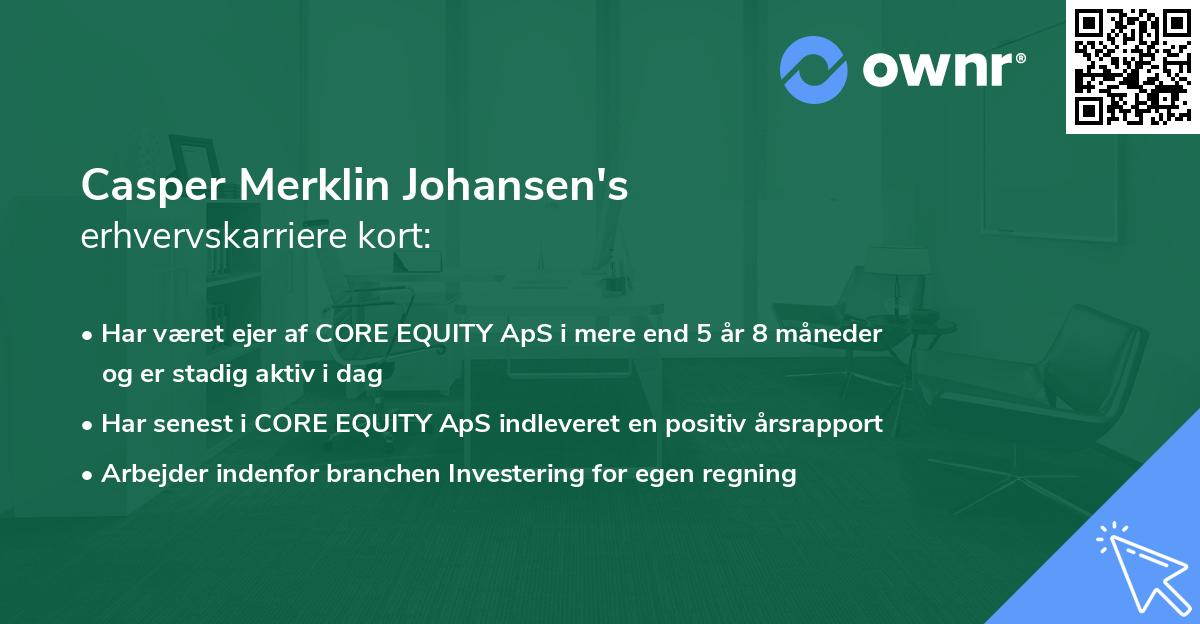 ownr®

Casper Merklin Johansen's erhvervskarriere kort:

• Har været ejer af CORE EQUITY ApS i mere end 5 år 8 måneder og er stadig aktiv i dag
• Har senest i CORE EQUITY ApS indleveret en positiv årsrapport
• Arbejder indenfor branchen Investering for egen regning